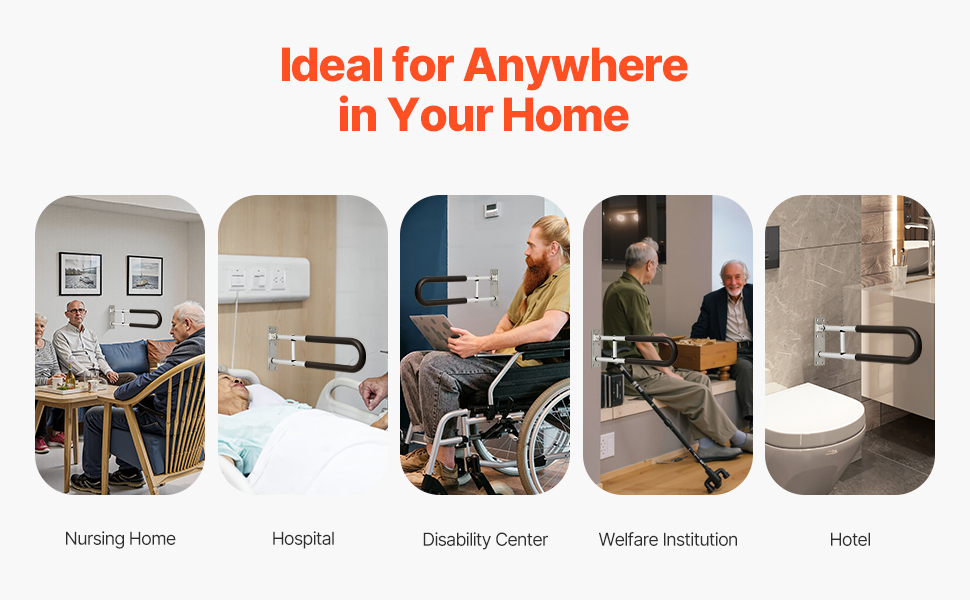 Ideal for Anywhere in Your Home

Nursing Home

Hospital

Disability Center

Welfare Institution

Hotel